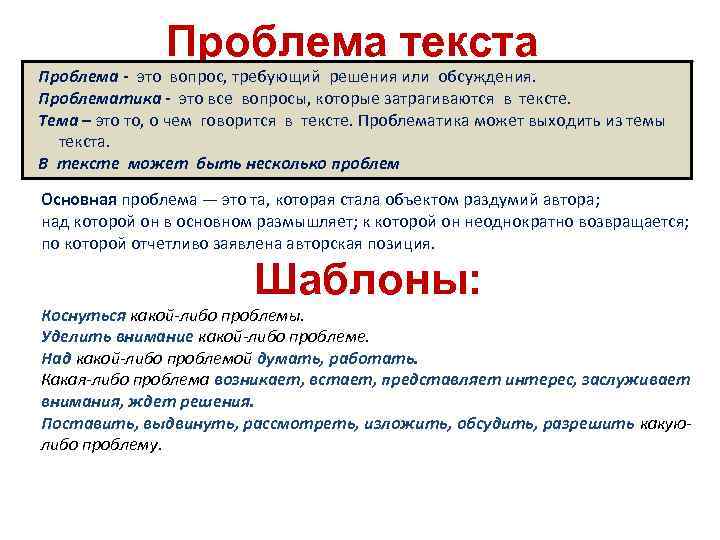 Проблема текста

Проблема - это вопрос, требующий решения или обсуждения.
Проблематика - это все вопросы, которые затрагиваются в тексте.
Тема – это то, о чем говорится в тексте. Проблематика может выходить из темы текста.
В тексте может быть несколько проблем

Основная проблема — это та, которая стала объектом раздумий автора; над которой он в основном размышляет; к которой он неоднократно возвращается; по которой отчетливо заявлена авторская позиция.

Шаблоны:

Коснуться какой-либо проблемы.
Уделить внимание какой-либо проблеме.
Над какой-либо проблемой думать, работать.
Какая-либо проблема возникает, встает, представляет интерес, заслуживает внимания, ждет решения.
Поставить, выдвинуть, рассмотреть, изложить, обсудить, разрешить какую-либо проблему.